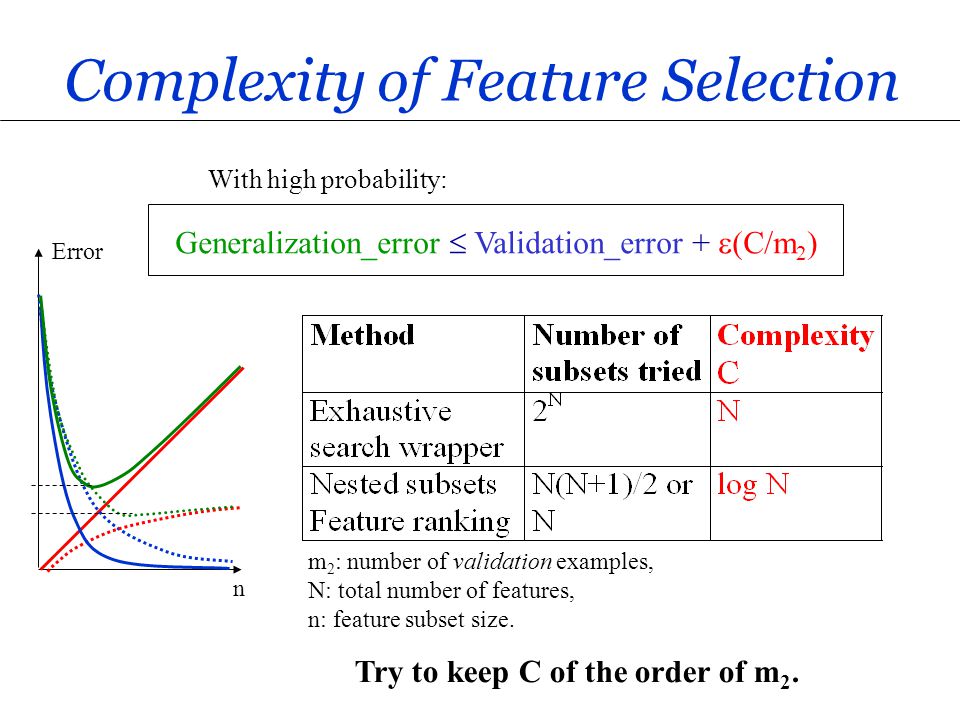 Complexity of Feature Selection

With high probability:

Generalization_error $\leq$ Validation_error + $\varepsilon(C/m_2)$

Error

n

| Method | Number of subsets tried | Complexity C |
|---|---|---|
| Exhaustive search wrapper | $2^N$ | N |
| Nested subsets Feature ranking | N(N+1)/2 or N | log N |

$m_2$: number of validation examples,
N: total number of features,
n: feature subset size.

Try to keep C of the order of $m_2$.